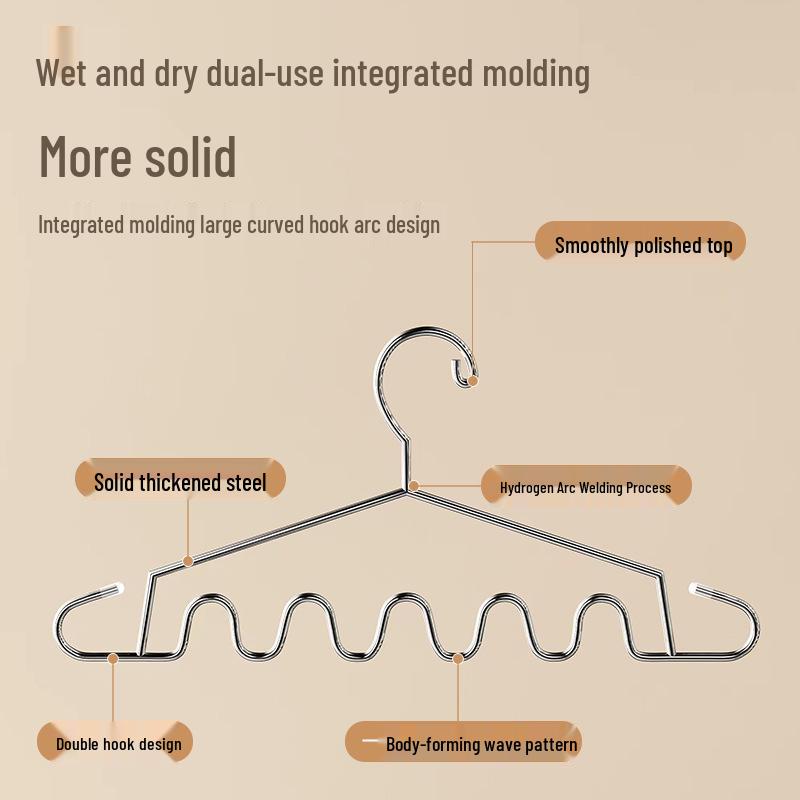 Wet and dry dual-use integrated molding

More solid

Integrated molding large curved hook arc design

Smoothly polished top

Solid thickened steel

Hydrogen Arc Welding Process

Double hook design

Body-forming wave pattern